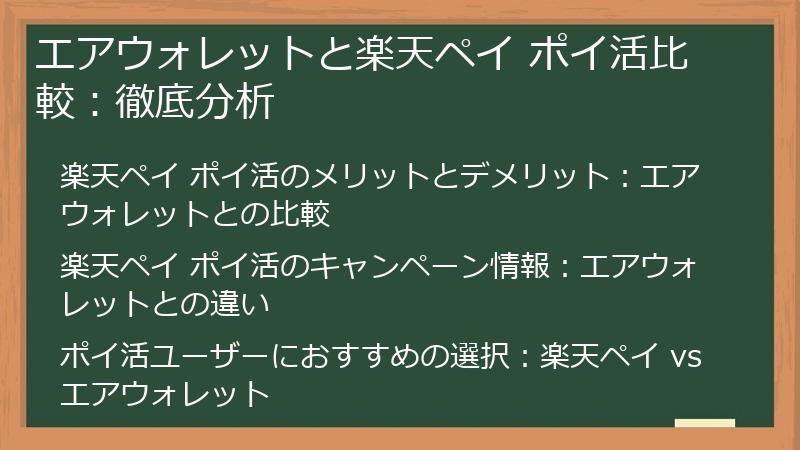 エアウォレットと楽天ペイ ポイ活比較：徹底分析

楽天ペイ ポイ活のメリットとデメリット：エアウォレットとの比較

楽天ペイ ポイ活のキャンペーン情報：エアウォレットとの違い

ポイ活ユーザーにおすすめの選択：楽天ペイ vs エアウォレット